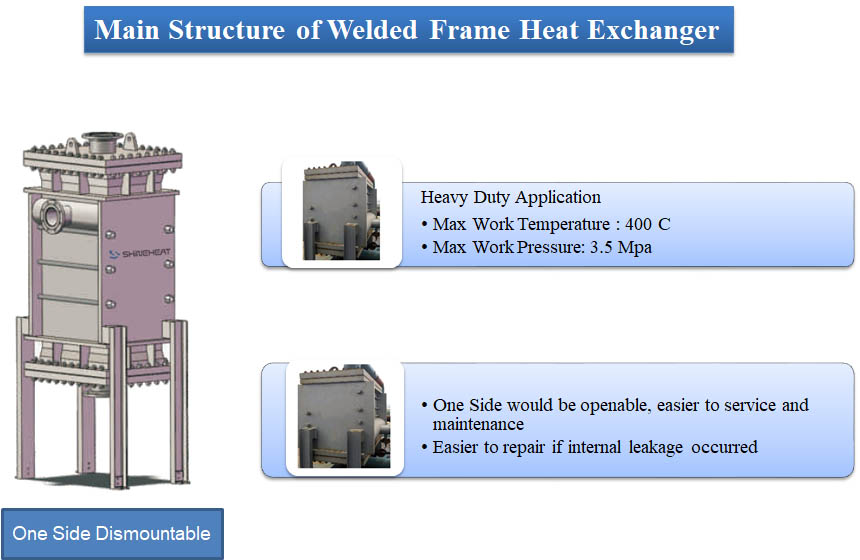 Main Structure of Welded Frame Heat Exchanger

SHINEHEAT

Heavy Duty Application
• Max Work Temperature : 400 C
• Max Work Pressure: 3.5 Mpa

• One Side would be openable, easier to service and maintenance
• Easier to repair if internal leakage occurred

One Side Dismountable